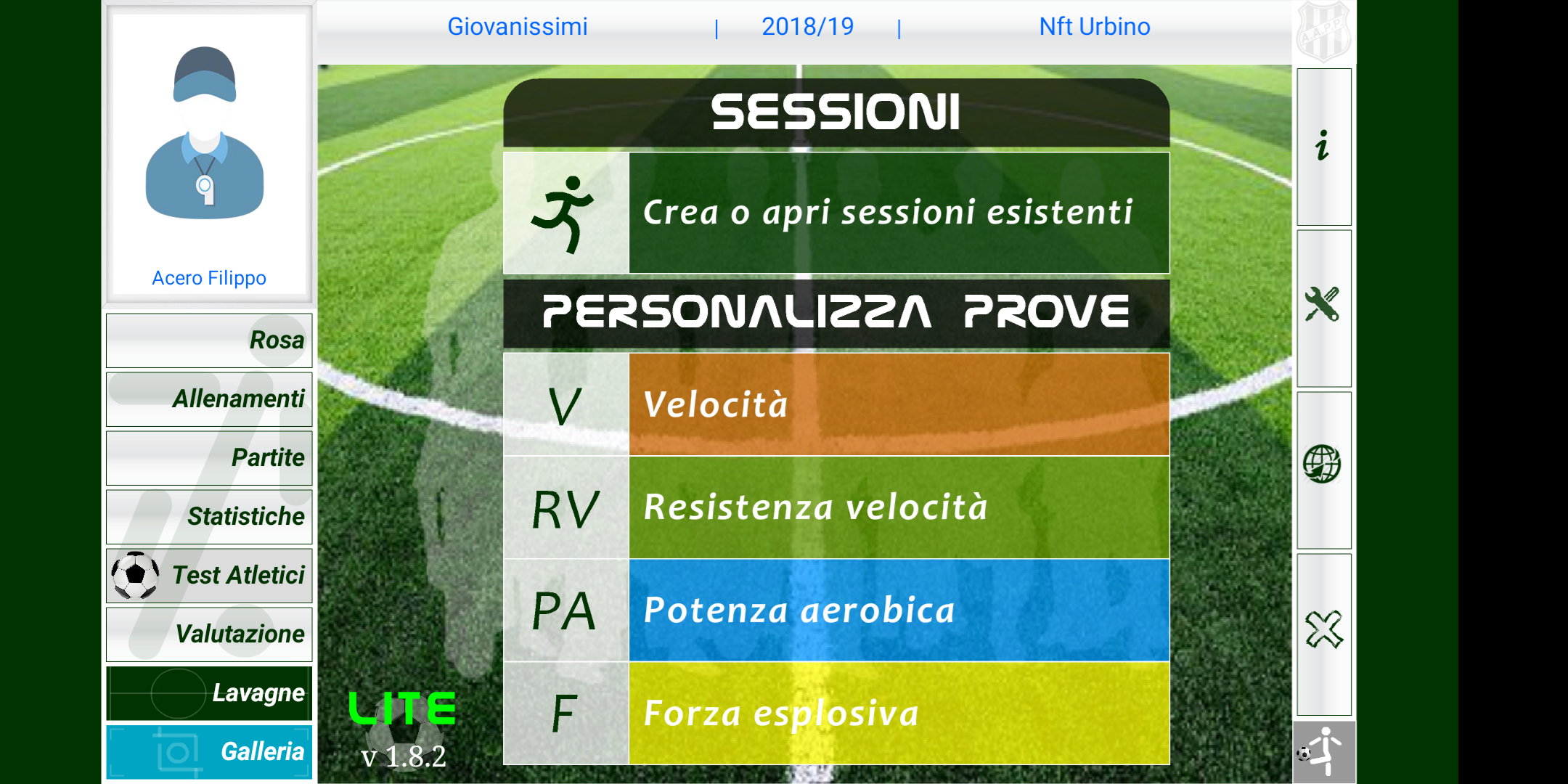 Giovanissimi | 2018/19 | Nft Urbino

Acero Filippo

Rosa
Allenamenti
Partite
Statistiche
Test Atletici
Valutazione
Lavagne
Galleria

SESSIONI

Crea o apri sessioni esistenti

PERSONALIZZA PROVE

V Velocità
RV Resistenza velocità
PA Potenza aerobica
F Forza esplosiva

LITE
v 1.8.2

i